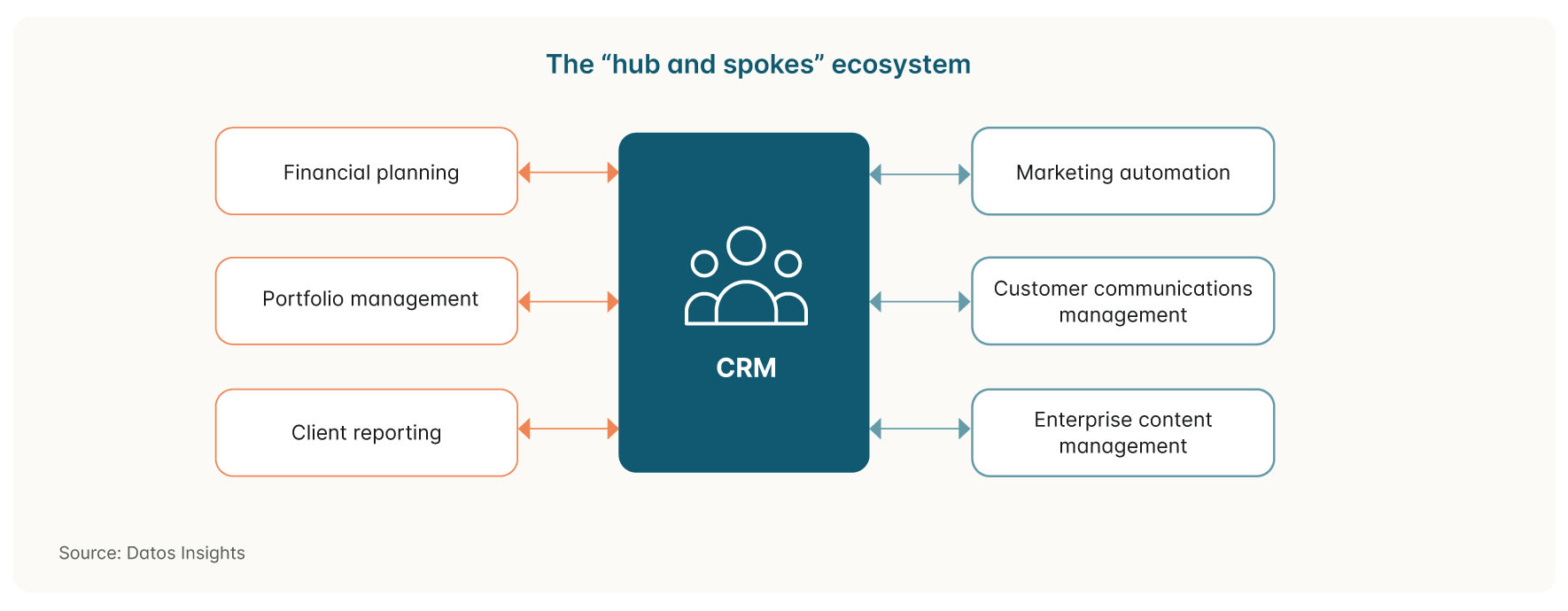 The “hub and spokes” ecosystem

Financial planning

Portfolio management

Client reporting

CRM

Marketing automation

Customer communications management

Enterprise content management

Source: Datos Insights